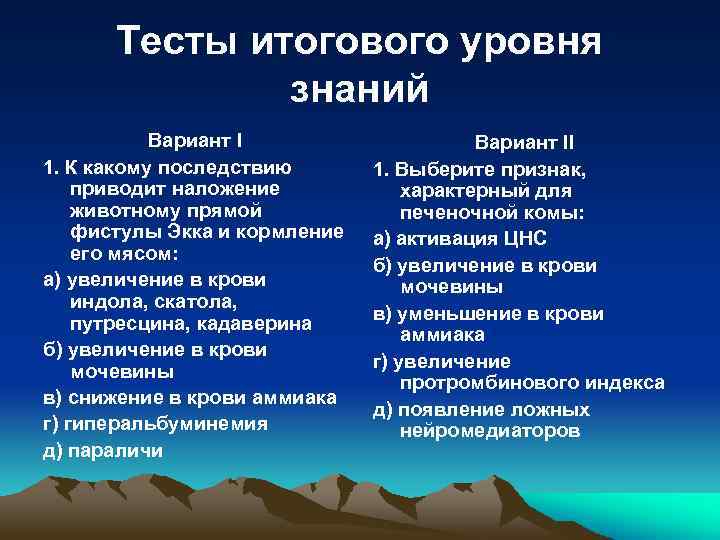 Тесты итогового уровня знаний

Вариант I

1. К какому последствию приводит наложение животному прямой фистулы Экка и кормление его мясом:

а) увеличение в крови индола, скатола, путресцина, кадаверина

б) увеличение в крови мочевины

в) снижение в крови аммиака

г) гиперальбуминемия

д) параличи

Вариант II

1. Выберите признак, характерный для печеночной комы:

а) активация ЦНС

б) увеличение в крови мочевины

в) уменьшение в крови аммиака

г) увеличение протромбинового индекса

д) появление ложных нейромедиаторов